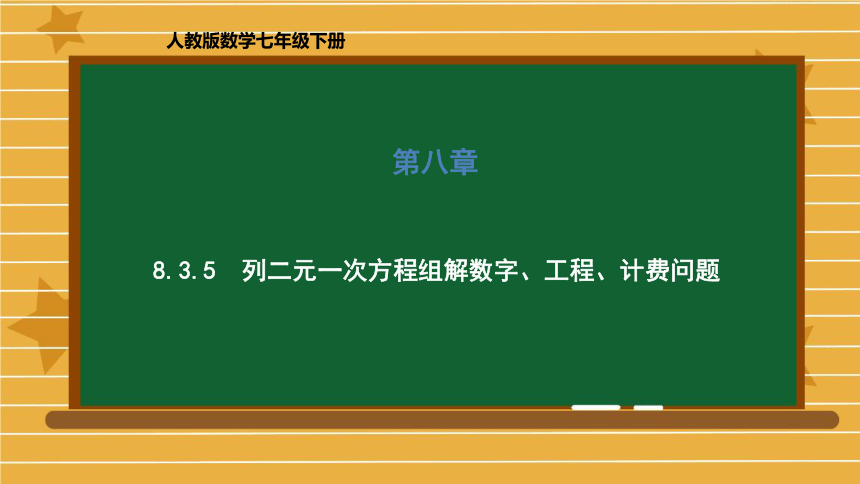 人教版数学七年级下册

第八章

8.3.5　列二元一次方程组解数字、工程、计费问题